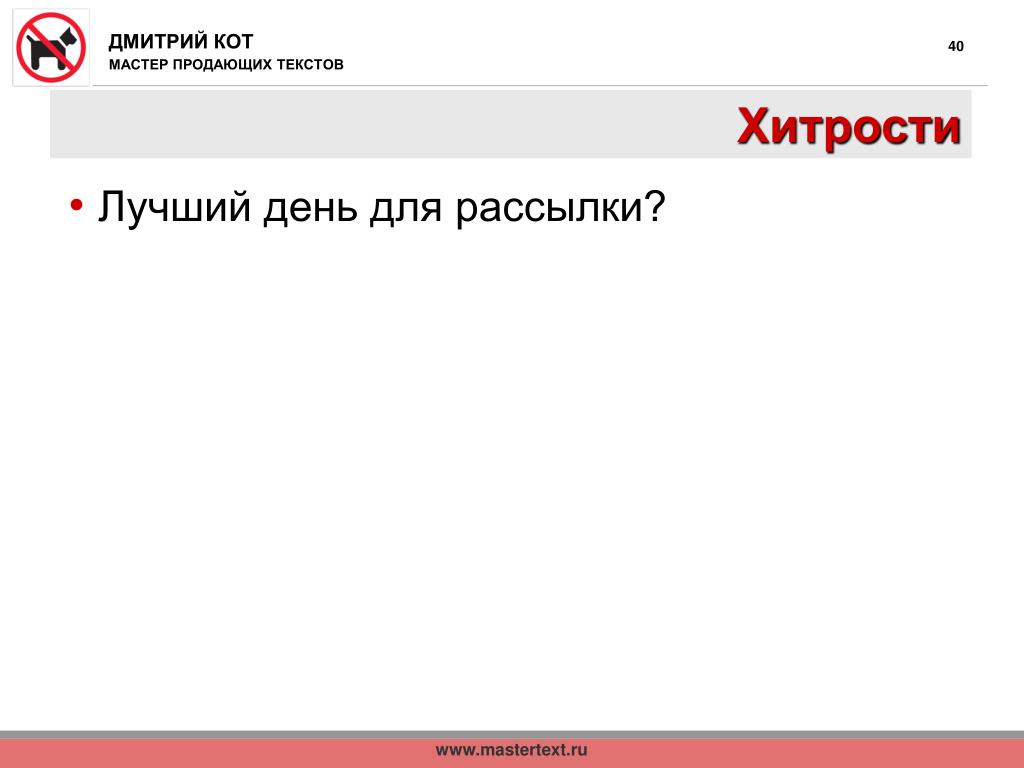 ДМИТРИЙ КОТ
МАСТЕР ПРОДАЮЩИХ ТЕКСТОВ

40

Хитрости

• Лучший день для рассылки?

www.mastertext.ru